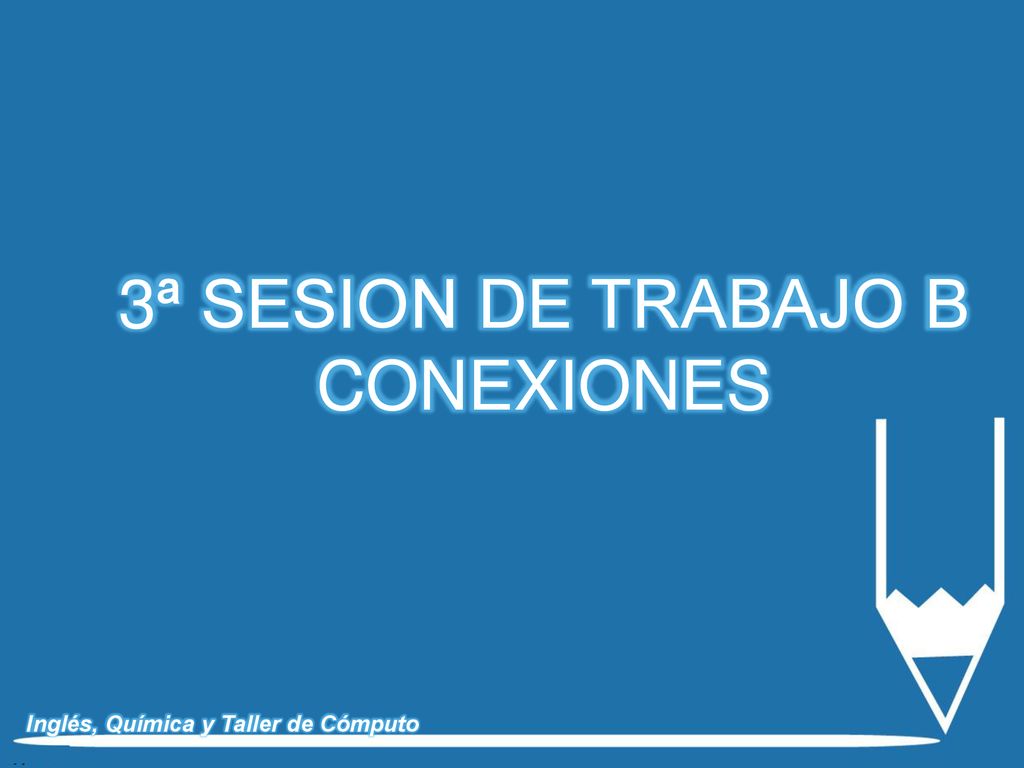 3ª SESION DE TRABAJO B CONEXIONES

Inglés, Química y Taller de Cómputo